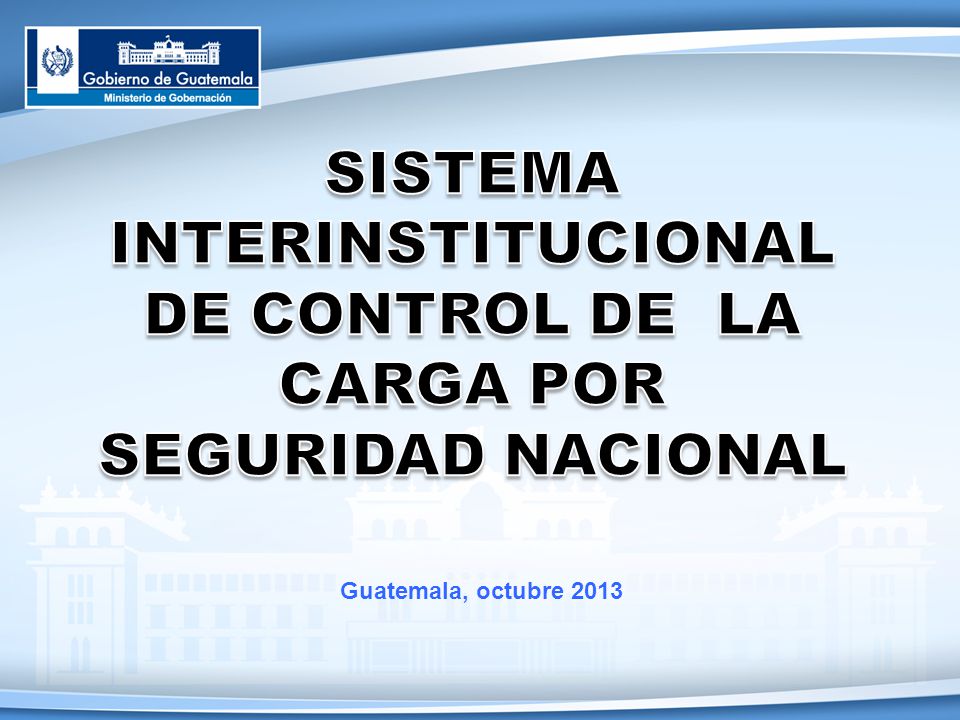 Gobierno de Guatemala
Ministerio de Gobernación

SISTEMA INTERINSTITUCIONAL DE CONTROL DE LA CARGA POR SEGURIDAD NACIONAL

Guatemala, octubre 2013